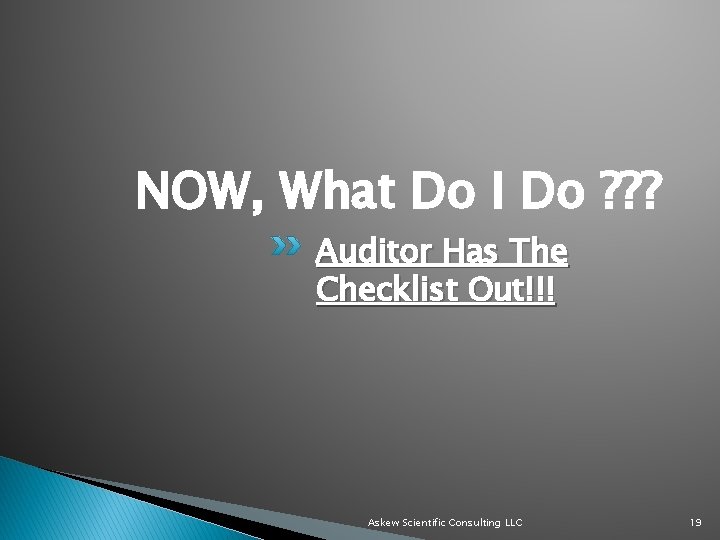 NOW, What Do I Do ???

Auditor Has The Checklist Out!!!

Askew Scientific Consulting LLC

19